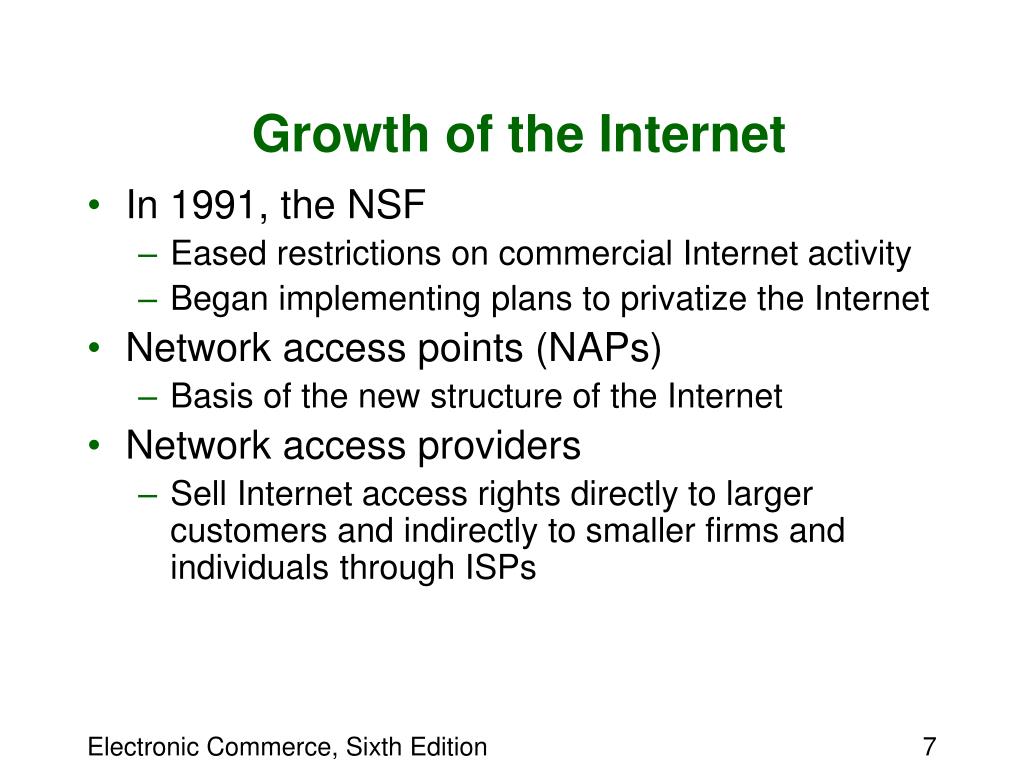 Growth of the Internet

• In 1991, the NSF
– Eased restrictions on commercial Internet activity
– Began implementing plans to privatize the Internet
• Network access points (NAPs)
– Basis of the new structure of the Internet
• Network access providers
– Sell Internet access rights directly to larger customers and indirectly to smaller firms and individuals through ISPs

Electronic Commerce, Sixth Edition

7